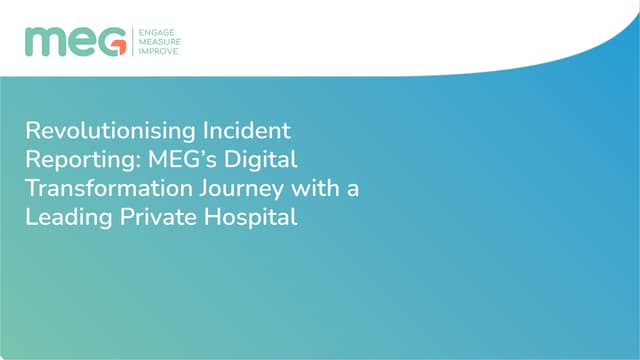 meg
ENGAGE
MEASURE
IMPROVE

Revolutionising Incident Reporting: MEG's Digital Transformation Journey with a Leading Private Hospital